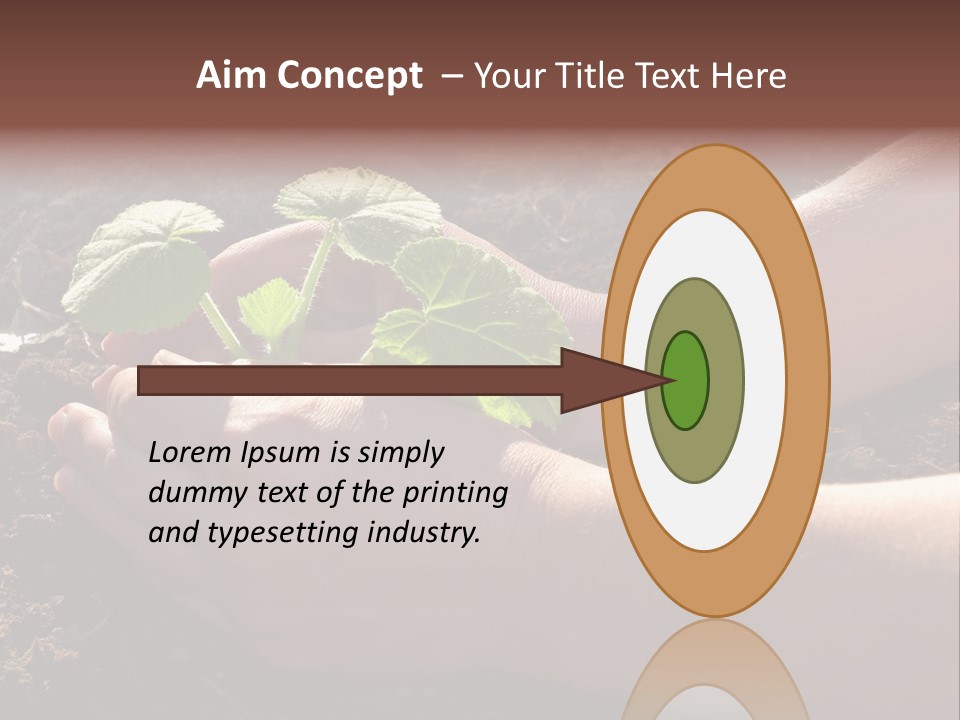 Aim Concept – Your Title Text Here

Lorem Ipsum is simply dummy text of the printing and typesetting industry.